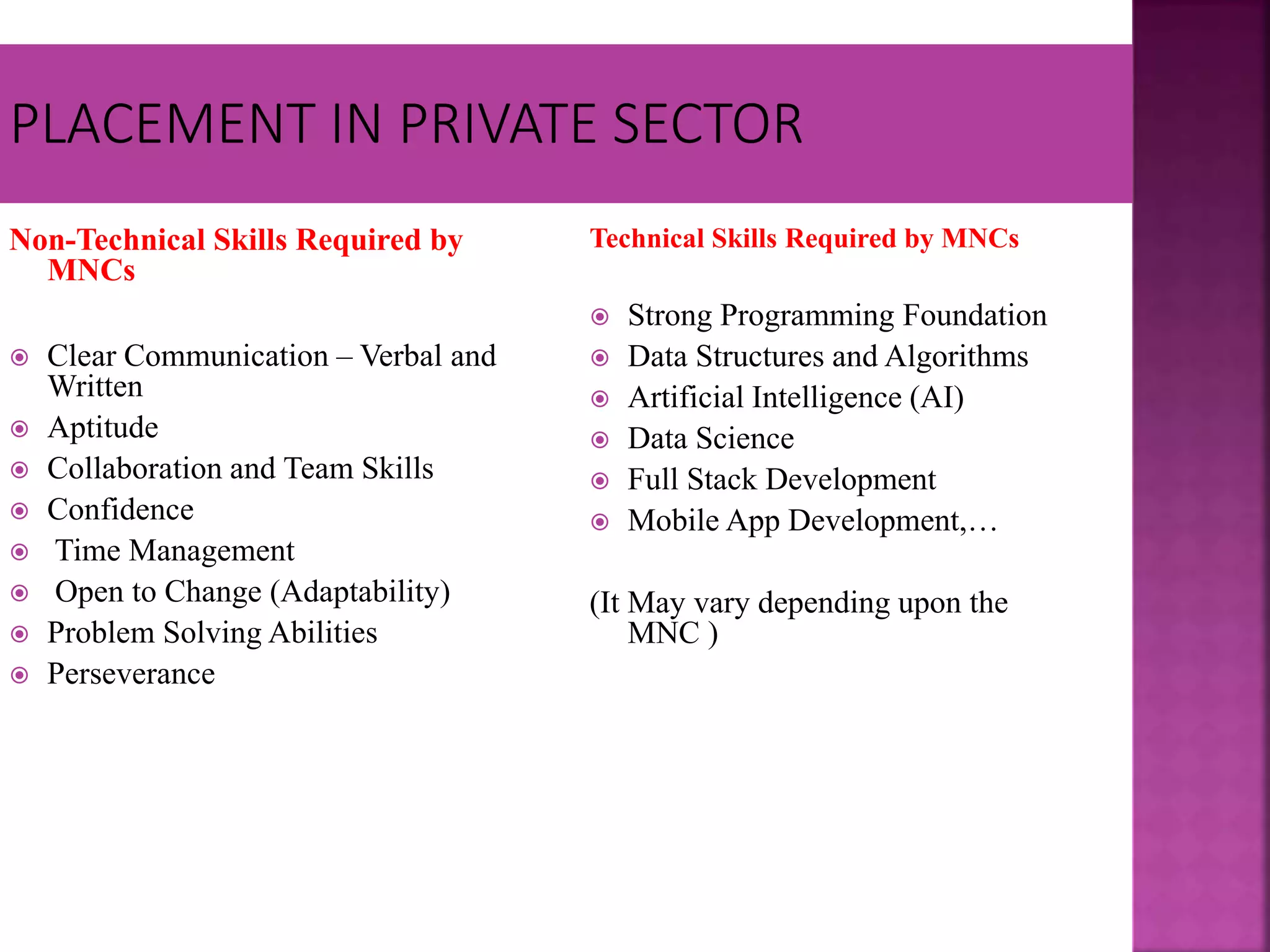 PLACEMENT IN PRIVATE SECTOR

Non-Technical Skills Required by MNCs

- Clear Communication – Verbal and Written
- Aptitude
- Collaboration and Team Skills
- Confidence
- Time Management
- Open to Change (Adaptability)
- Problem Solving Abilities
- Perseverance

Technical Skills Required by MNCs

- Strong Programming Foundation
- Data Structures and Algorithms
- Artificial Intelligence (AI)
- Data Science
- Full Stack Development
- Mobile App Development,…

(It May vary depending upon the MNC )